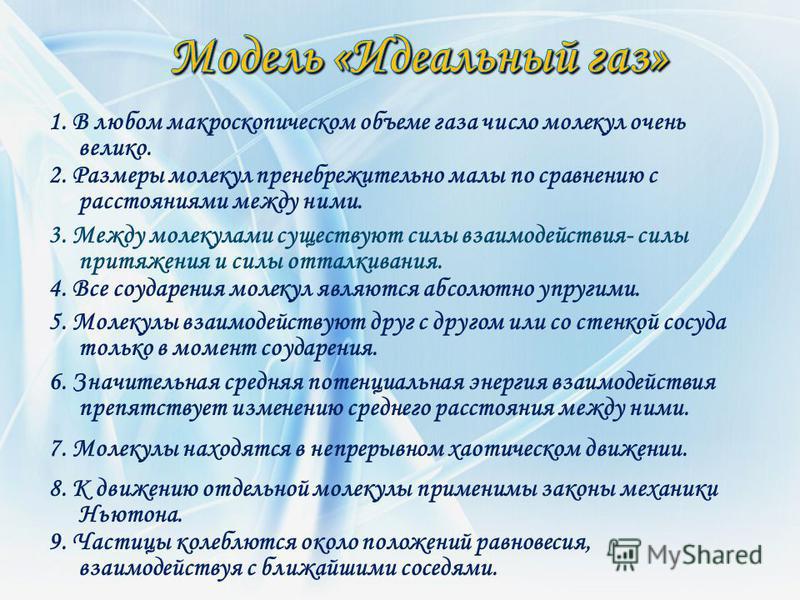 Модель «Идеальный газ»

1. В любом макроскопическом объеме газа число молекул очень велико.

2. Размеры молекул пренебрежительно малы по сравнению с расстояниями между ними.

3. Между молекулами существуют силы взаимодействия- силы притяжения и силы отталкивания.

4. Все соударения молекул являются абсолютно упругими.

5. Молекулы взаимодействуют друг с другом или со стенкой сосуда только в момент соударения.

6. Значительная средняя потенциальная энергия взаимодействия препятствует изменению среднего расстояния между ними.

7. Молекулы находятся в непрерывном хаотическом движении.

8. К движению отдельной молекулы применимы законы механики Ньютона.

9. Частицы колеблются около положений равновесия, взаимодействуя с ближайшими соседями.

MyShared